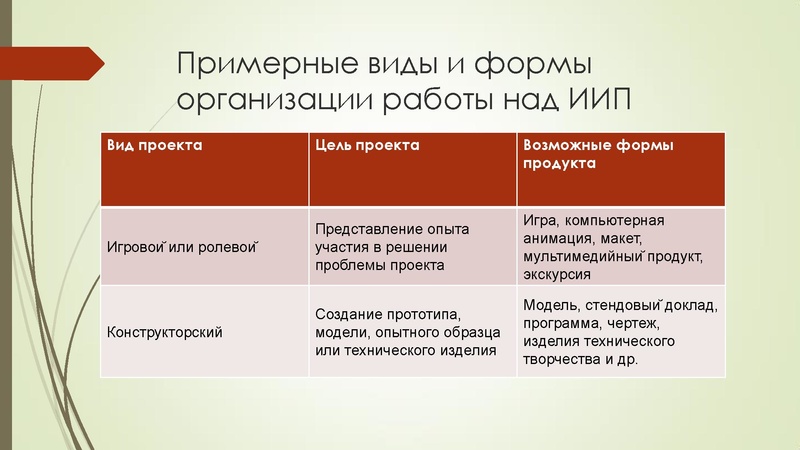 Примерные виды и формы организации работы над ИИП

| Вид проекта | Цель проекта | Возможные формы продукта |
|---|---|---|
| Игровой̆ или ролевой̆ | Представление опыта участия в решении проблемы проекта | Игра, компьютерная анимация, макет, мультимедийный̆ продукт, экскурсия |
| Конструкторский | Создание прототипа, модели, опытного образца или технического изделия | Модель, стендовый̆ доклад, программа, чертеж, изделия технического творчества и др. |